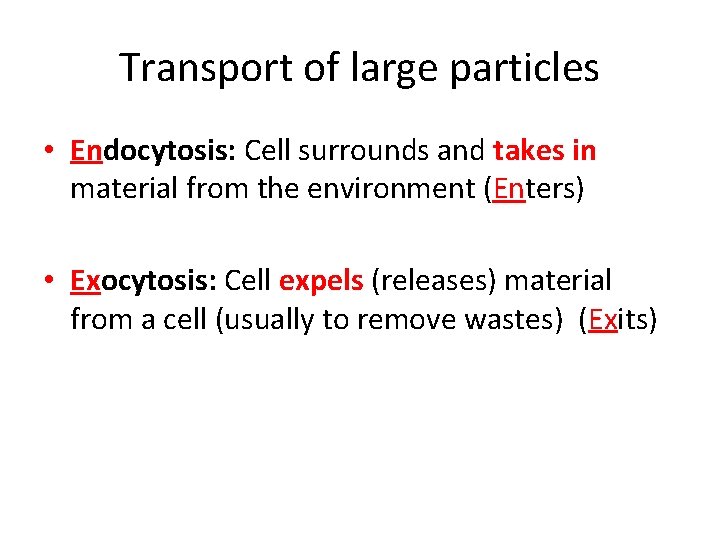 Transport of large particles

• Endocytosis: Cell surrounds and takes in material from the environment (Enters)

• Exocytosis: Cell expels (releases) material from a cell (usually to remove wastes) (Exits)